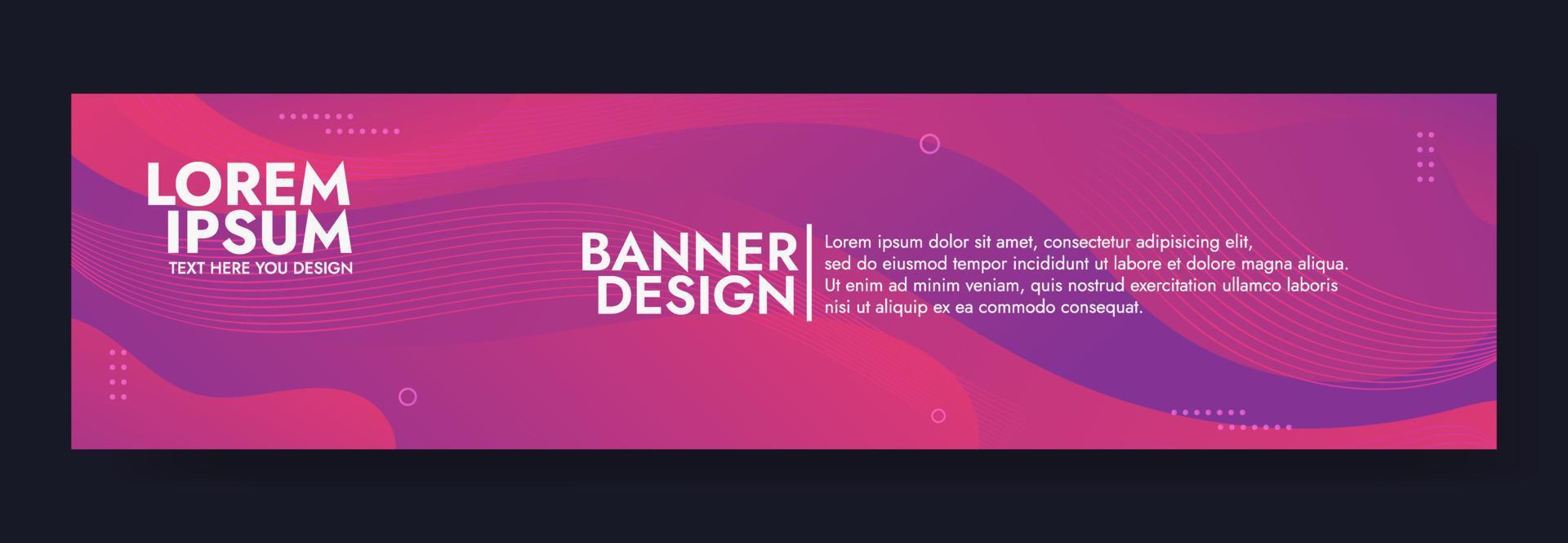 LOREM IPSUM
TEXT HERE YOU DESIGN

BANNER DESIGN

Lorem ipsum dolor sit amet, consectetur adipisicing elit, sed do eiusmod tempor incididunt ut labore et dolore magna aliqua. Ut enim ad minim veniam, quis nostrud exercitation ullamco laboris nisi ut aliquip ex ea commodo consequat.